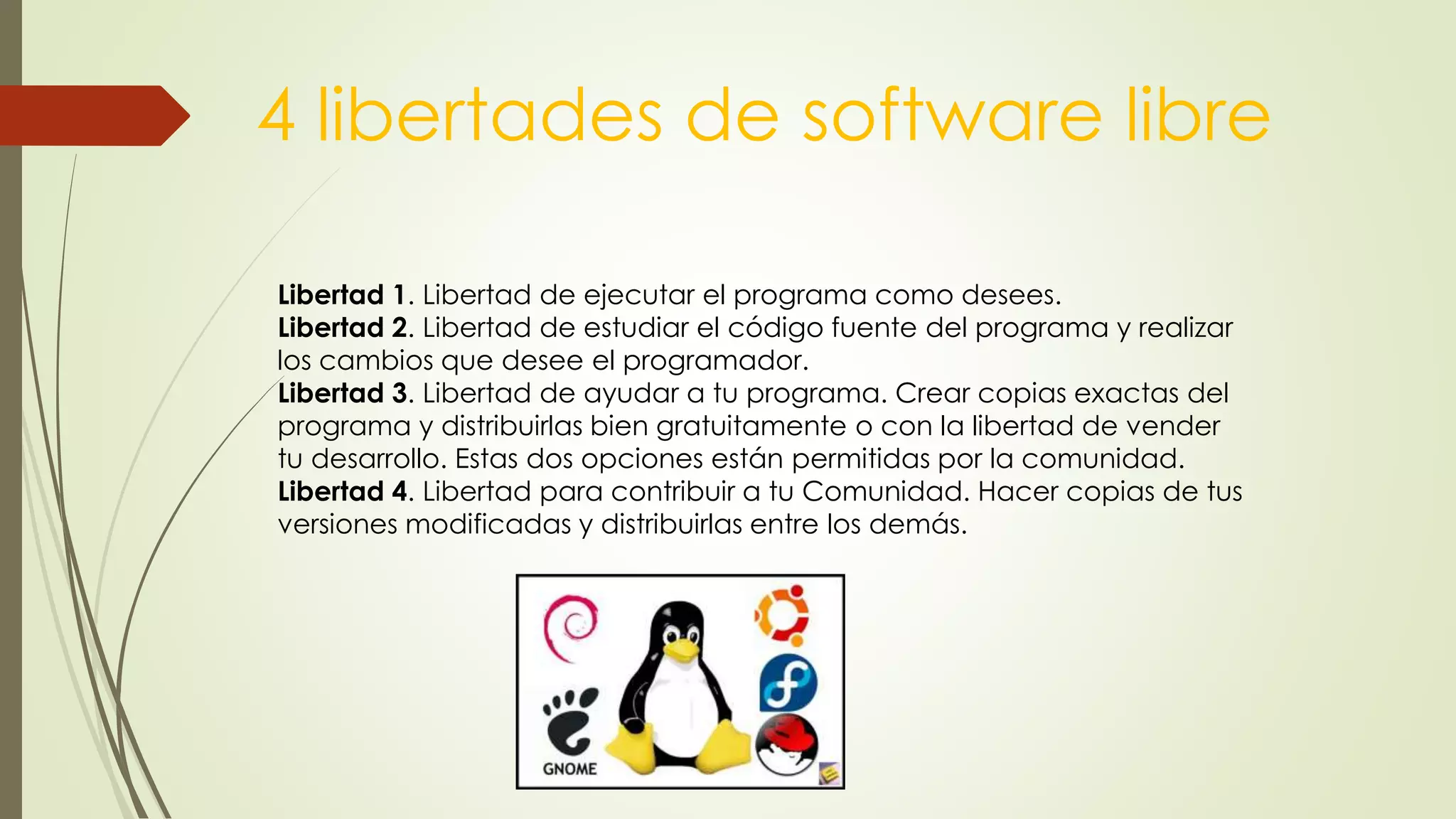 4 libertades de software libre

Libertad 1. Libertad de ejecutar el programa como desees.
Libertad 2. Libertad de estudiar el código fuente del programa y realizar los cambios que desee el programador.
Libertad 3. Libertad de ayudar a tu programa. Crear copias exactas del programa y distribuirlas bien gratuitamente o con la libertad de vender tu desarrollo. Estas dos opciones están permitidas por la comunidad.
Libertad 4. Libertad para contribuir a tu Comunidad. Hacer copias de tus versiones modificadas y distribuirlas entre los demás.

GNOME